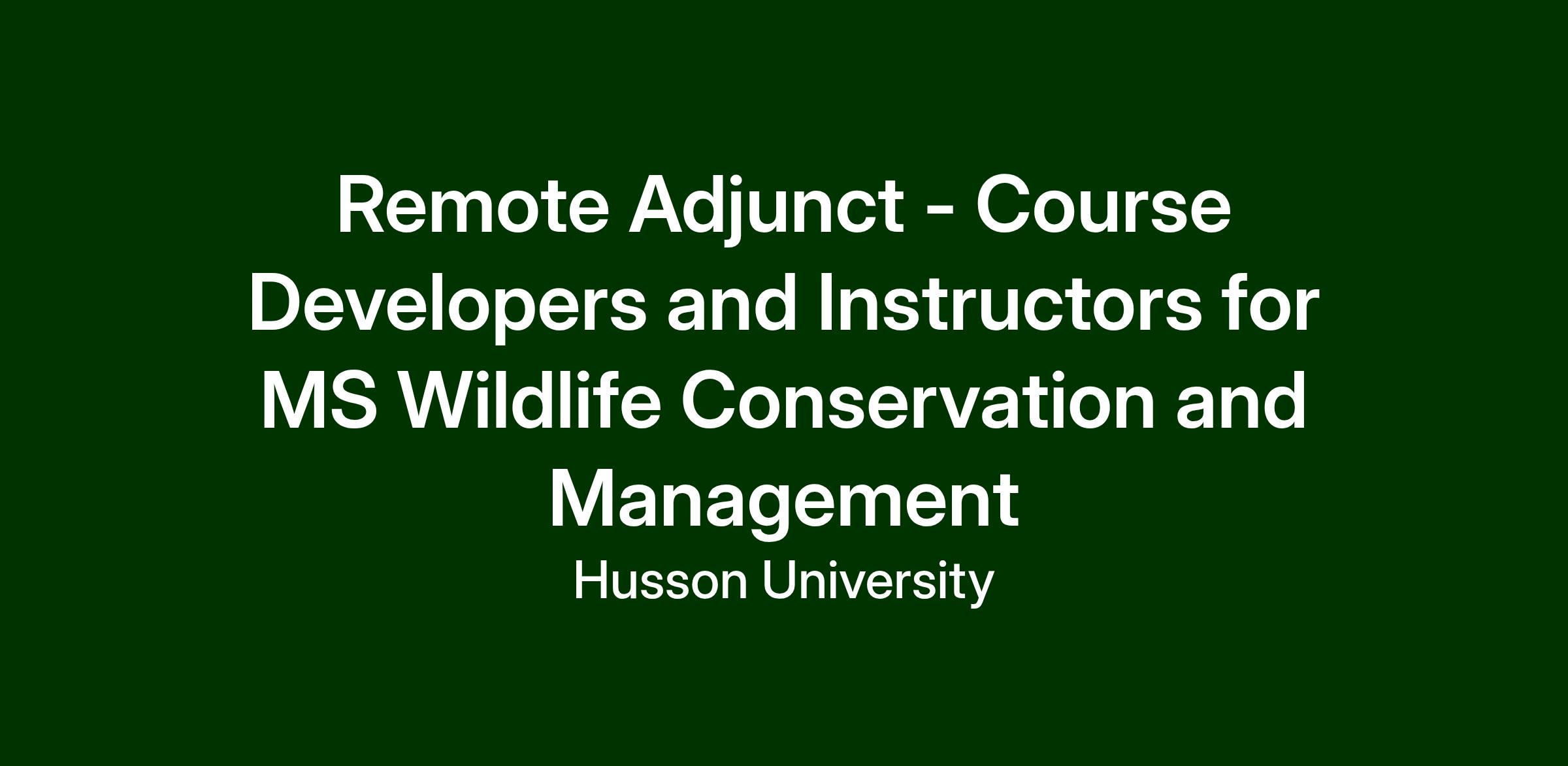 Remote Adjunct - Course Developers and Instructors for MS Wildlife Conservation and Management

Husson University